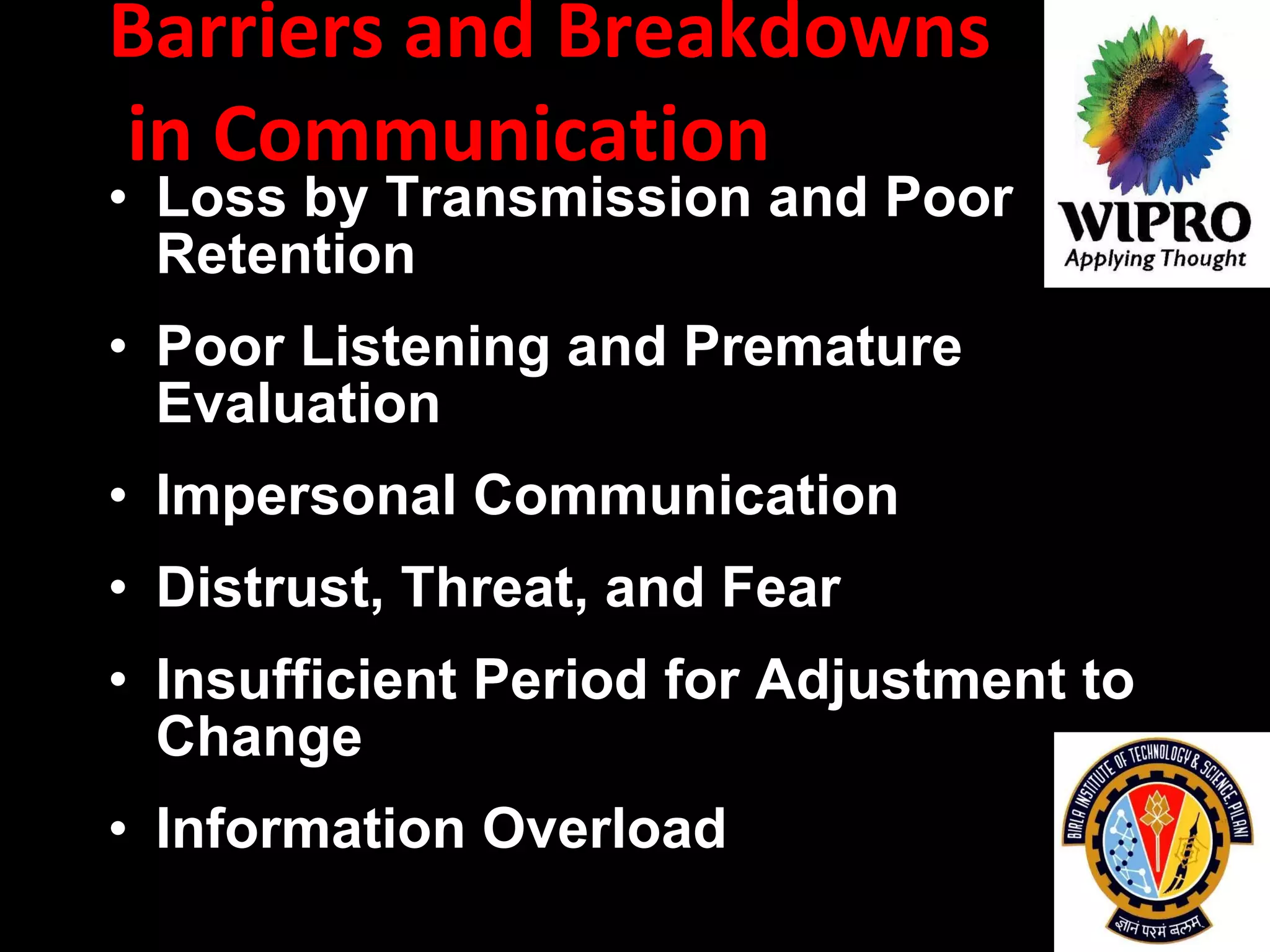 Barriers and Breakdowns in Communication

WIPRO
Applying Thought

• Loss by Transmission and Poor Retention

• Poor Listening and Premature Evaluation

• Impersonal Communication

• Distrust, Threat, and Fear

• Insufficient Period for Adjustment to Change

• Information Overload

BIRLA INSTITUTE OF TECHNOLOGY & SCIENCE, PILANI
ज्ञानं परमं बलम्